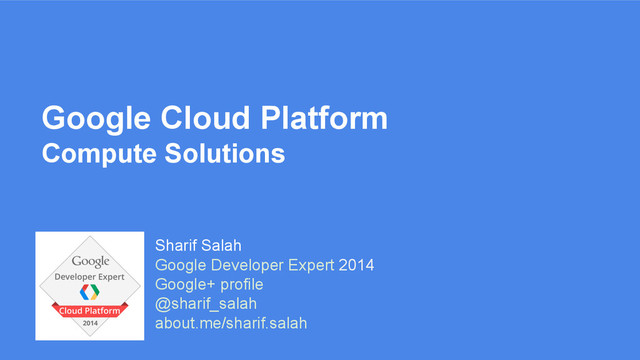 Google Cloud Platform
Compute Solutions

Google
Developer Expert
Cloud Platform
2014

Sharif Salah
Google Developer Expert 2014
Google+ profile
@sharif_salah
about.me/sharif.salah